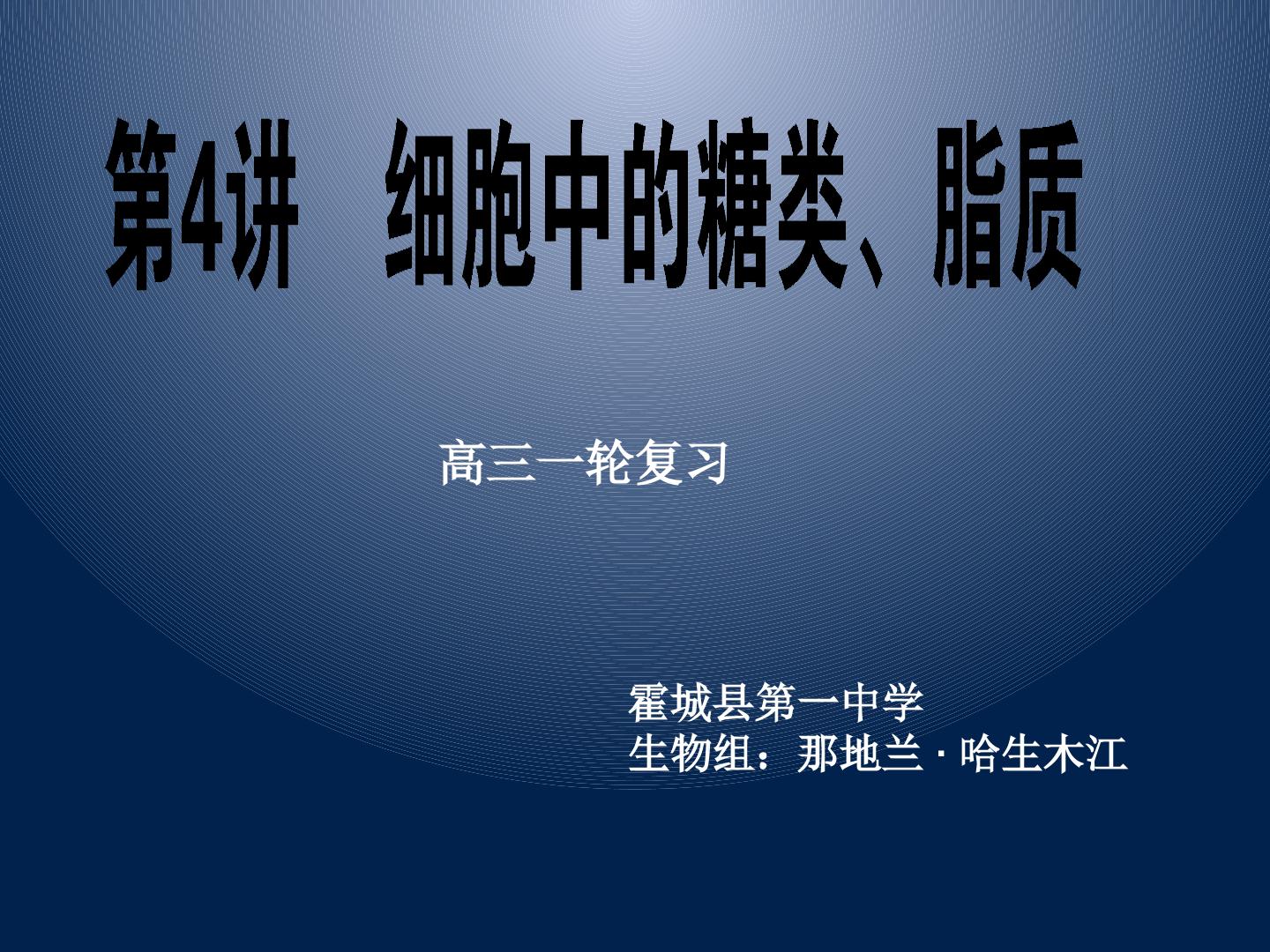 第4讲 细胞中的糖类、脂质

高三一轮复习

霍城县第一中学
生物组：那地兰·哈生木江